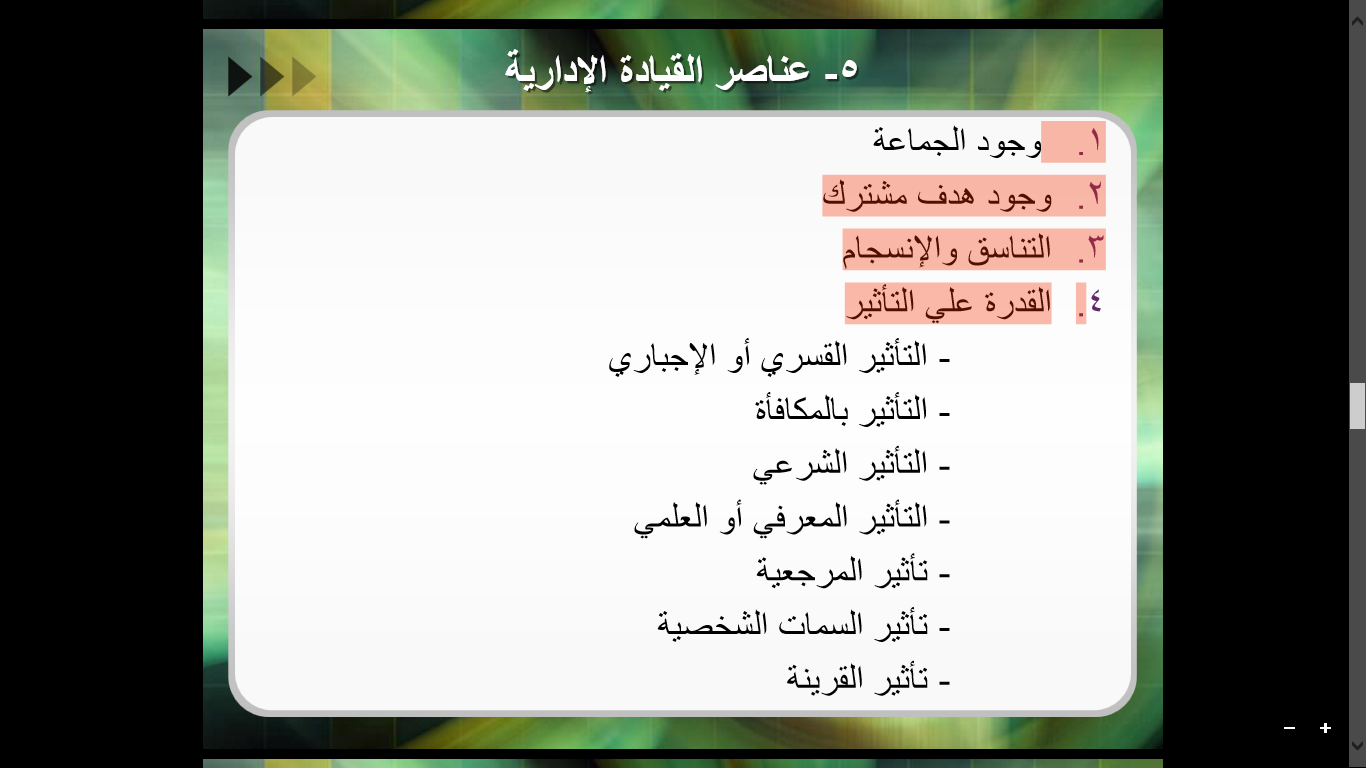 ٥- عناصر القيادة الإدارية

١. وجود الجماعة
٢. وجود هدف مشترك
٣. التناسق والإنسجام
٤. القدرة علي التأثير
- التأثير القسري أو الإجباري
- التأثير بالمكافأة
- التأثير الشرعي
- التأثير المعرفي أو العلمي
- تأثير المرجعية
- تأثير السمات الشخصية
- تأثير القرينة

− +